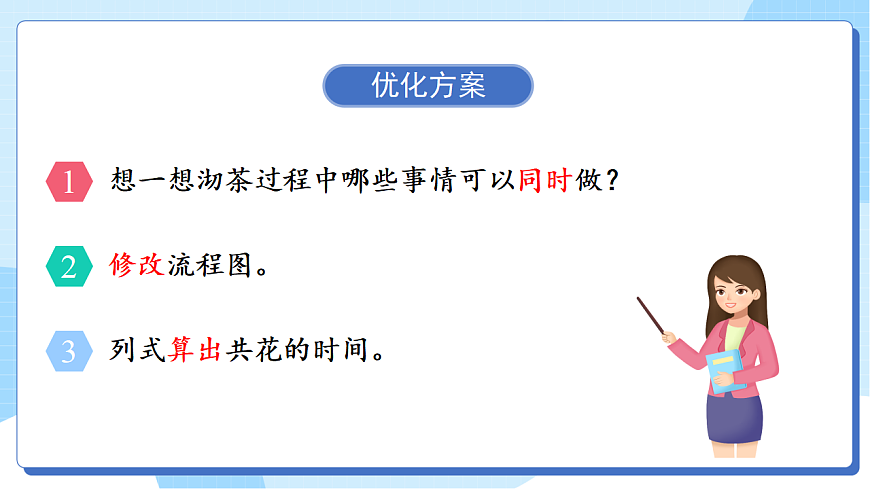 优化方案

1 想一想沏茶过程中哪些事情可以同时做？

2 修改流程图。

3 列式算出共花的时间。